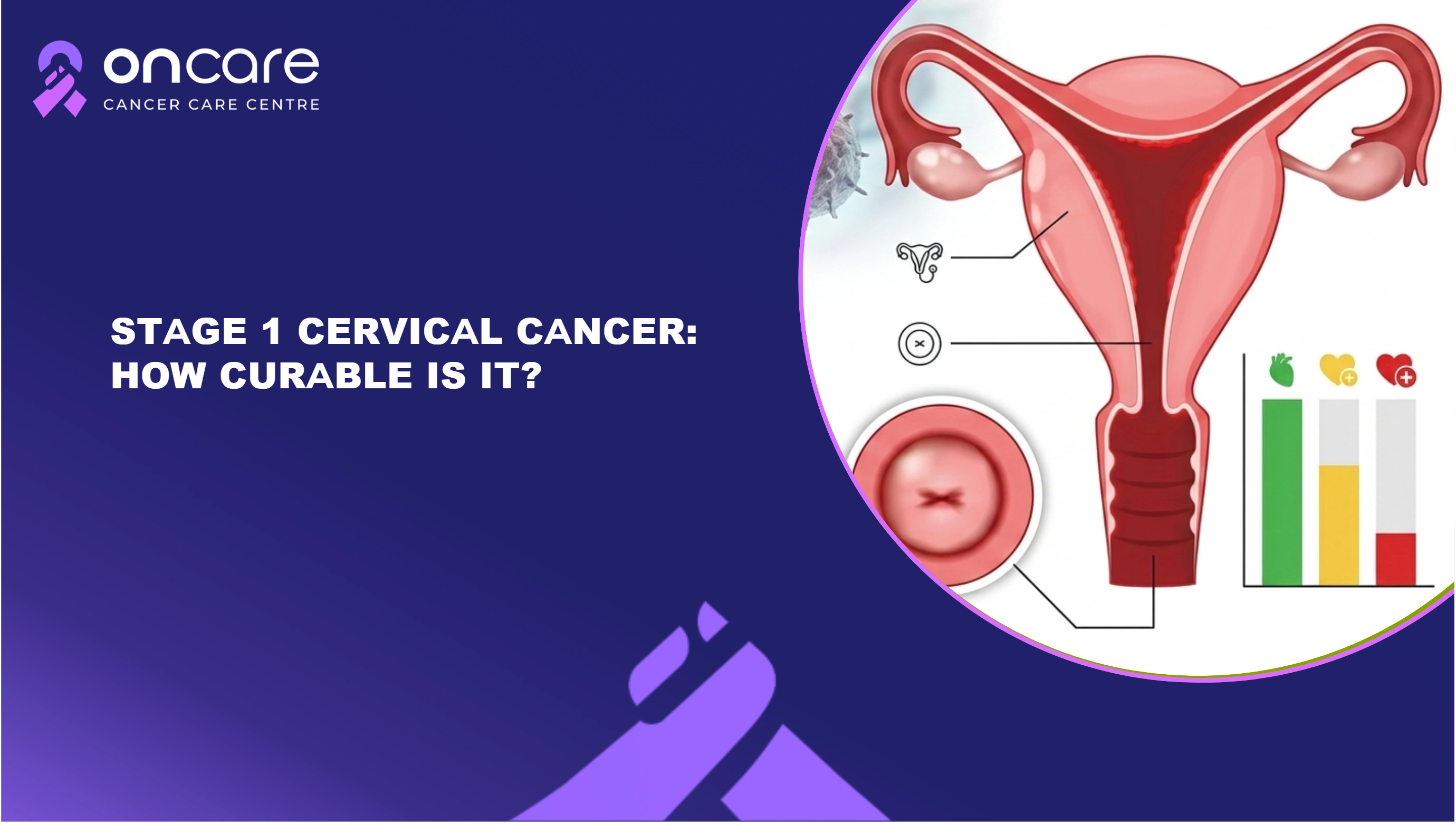 oncare
CANCER CARE CENTRE

STAGE 1 CERVICAL CANCER: HOW CURABLE IS IT?